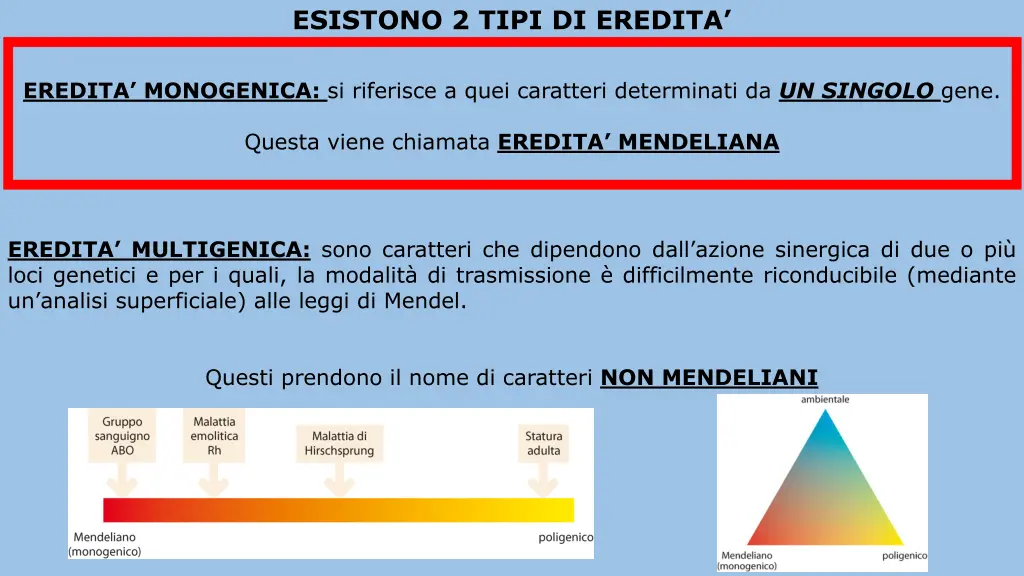 ESISTONO 2 TIPI DI EREDITA’

EREDITA’ MONOGENICA: si riferisce a quei caratteri determinati da UN SINGOLO gene.

Questa viene chiamata EREDITA’ MENDELIANA

EREDITA’ MULTIGENICA: sono caratteri che dipendono dall’azione sinergica di due o più loci genetici e per i quali, la modalità di trasmissione è difficilmente riconducibile (mediante un’analisi superficiale) alle leggi di Mendel.

Questi prendono il nome di caratteri NON MENDELIANI

Gruppo sanguigno ABO

Malattia emolitica Rh

Malattia di Hirschsprung

Statura adulta

Mendeliano (monogenico)

poligenico

ambientale

Mendeliano (monogenico)

poligenico